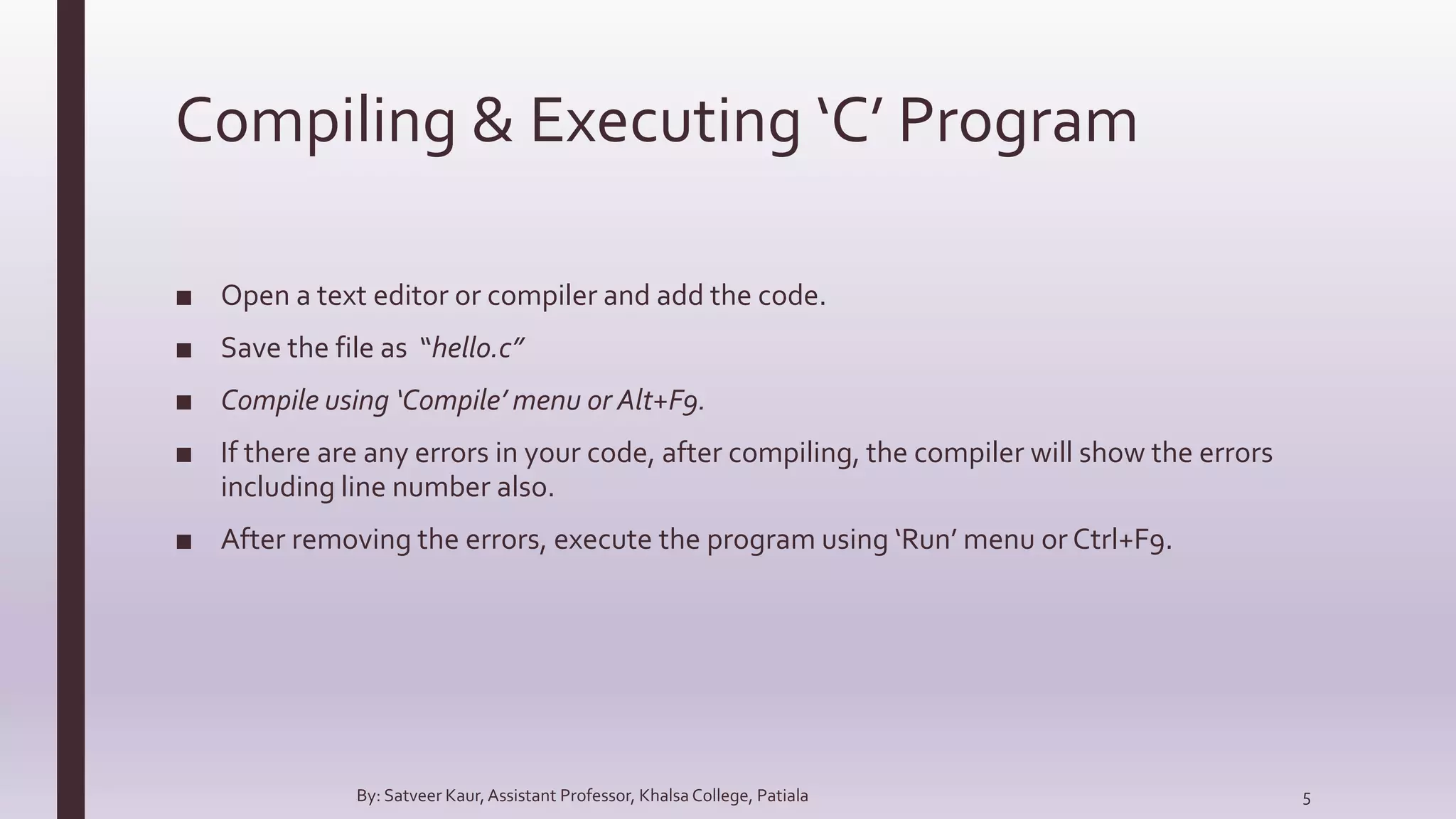 Compiling & Executing ‘C’ Program

■ Open a text editor or compiler and add the code.

■ Save the file as “hello.c”

■ Compile using ‘Compile’ menu or Alt+F9.

■ If there are any errors in your code, after compiling, the compiler will show the errors including line number also.

■ After removing the errors, execute the program using ‘Run’ menu or Ctrl+F9.

By: Satveer Kaur, Assistant Professor, Khalsa College, Patiala

5